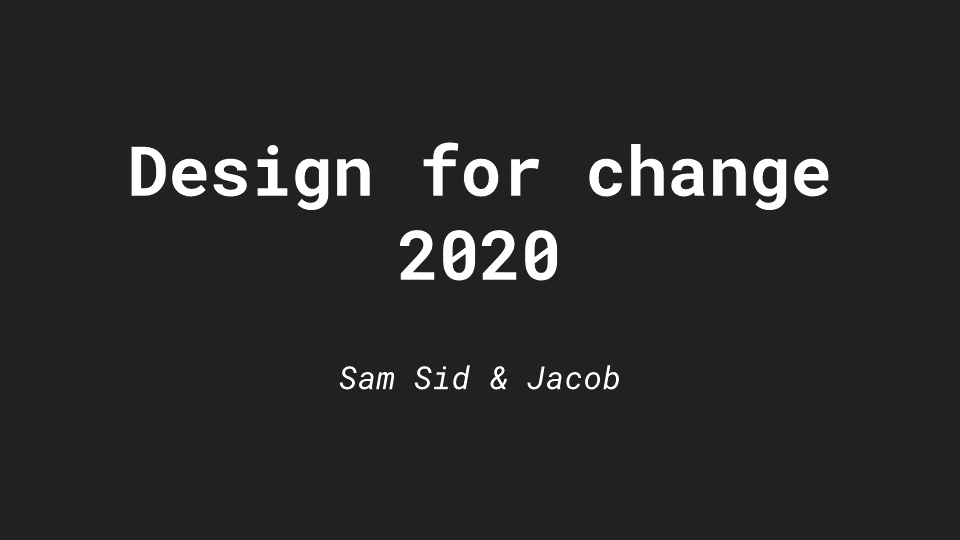 Design for change 2020

Sam Sid & Jacob